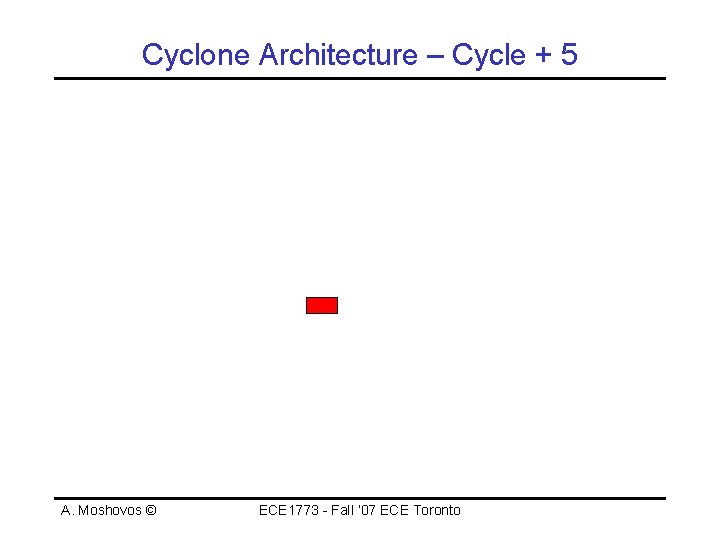 Cyclone Architecture – Cycle + 5

A. Moshovos ©

ECE1773 - Fall '07 ECE Toronto